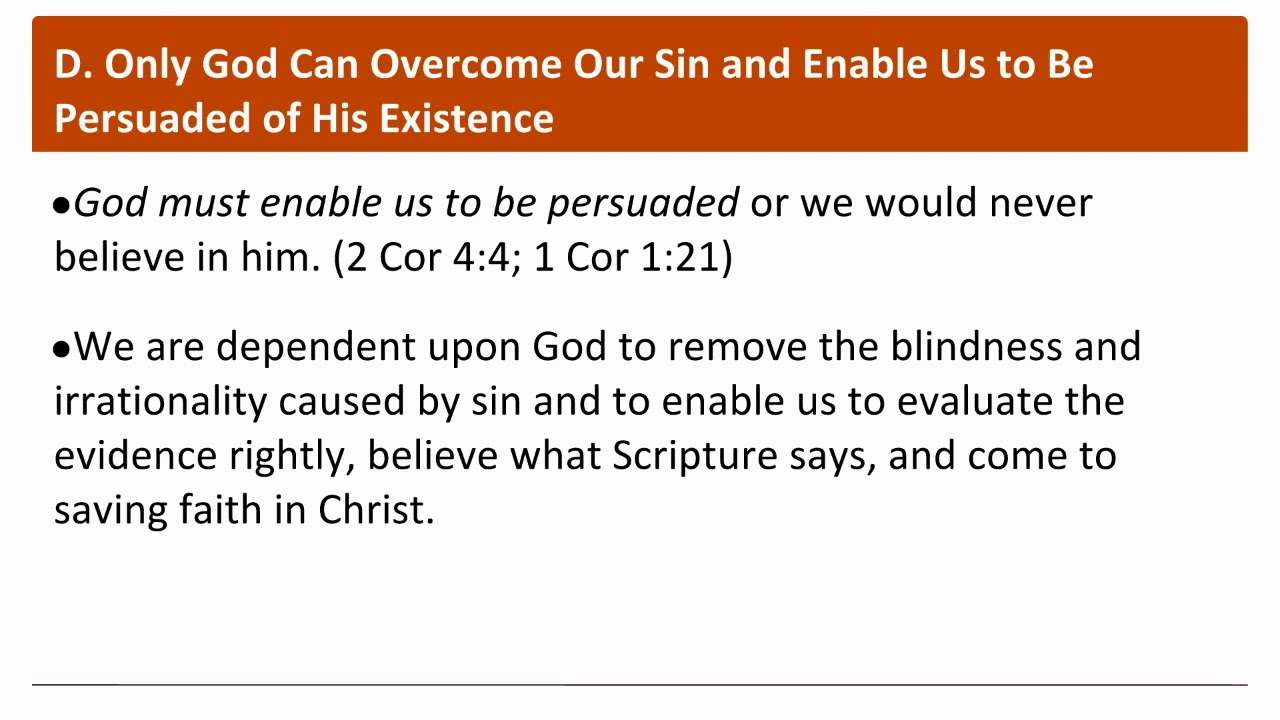 D. Only God Can Overcome Our Sin and Enable Us to Be Persuaded of His Existence

•God must enable us to be persuaded or we would never believe in him. (2 Cor 4:4; 1 Cor 1:21)

•We are dependent upon God to remove the blindness and irrationality caused by sin and to enable us to evaluate the evidence rightly, believe what Scripture says, and come to saving faith in Christ.